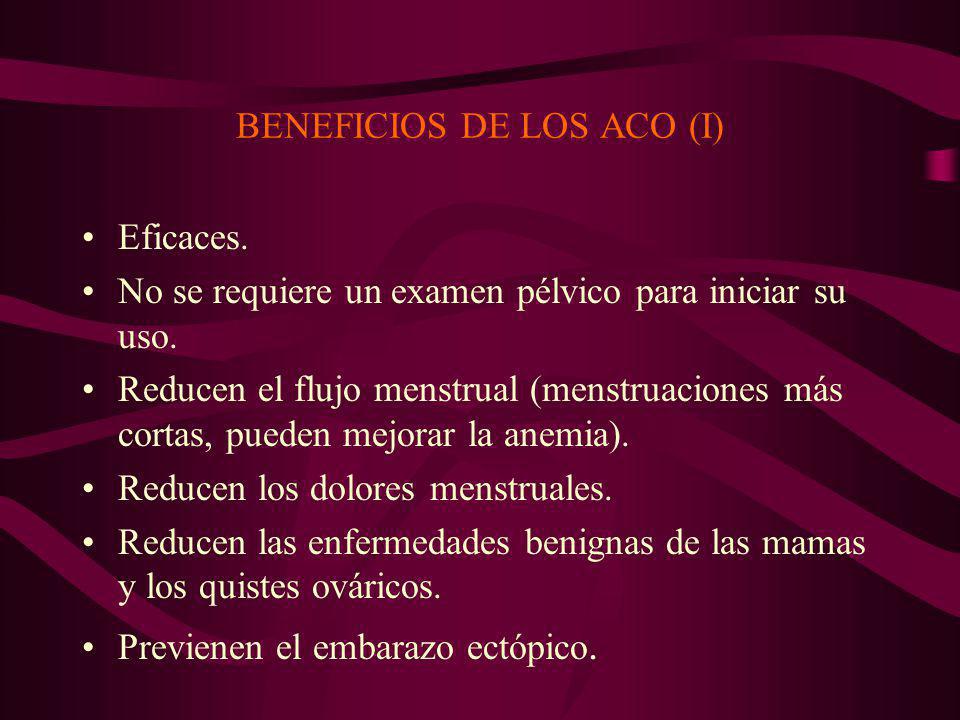 BENEFICIOS DE LOS ACO (I)

• Eficaces.
• No se requiere un examen pélvico para iniciar su uso.
• Reducen el flujo menstrual (menstruaciones más cortas, pueden mejorar la anemia).
• Reducen los dolores menstruales.
• Reducen las enfermedades benignas de las mamas y los quistes ováricos.
• Previenen el embarazo ectópico.